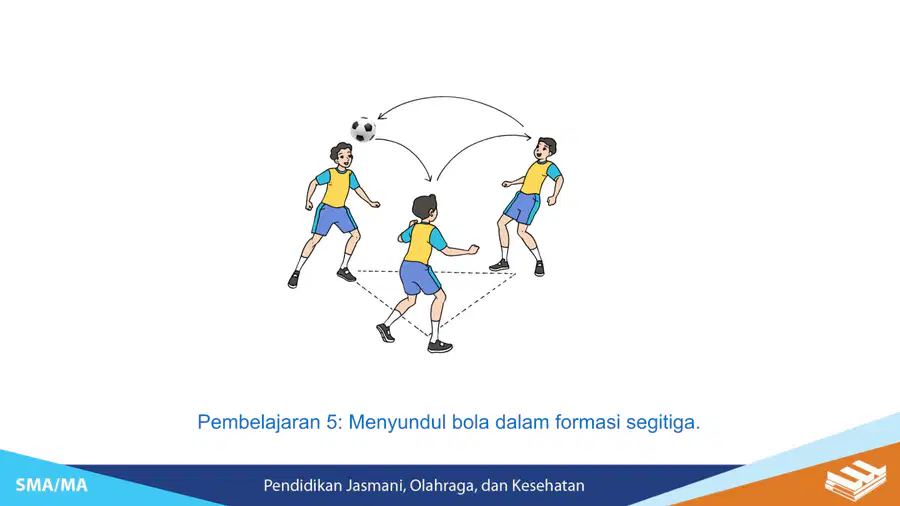 Pembelajaran 5: Menyundul bola dalam formasi segitiga.

SMA/MA

Pendidikan Jasmani, Olahraga, dan Kesehatan